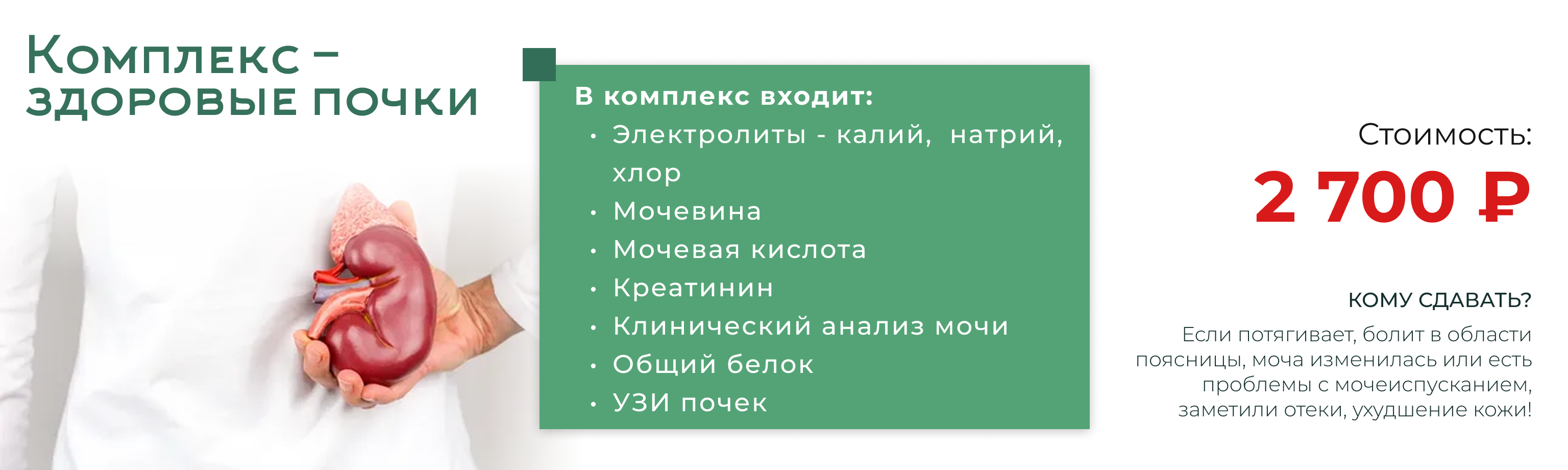 Комплекс – здоровые почки

В комплекс входит:
• Электролиты - калий, натрий, хлор
• Мочевина
• Мочевая кислота
• Креатинин
• Клинический анализ мочи
• Общий белок
• УЗИ почек

Стоимость:
2 700 ₽

КОМУ СДАВАТЬ?
Если потягивает, болит в области поясницы, моча изменилась или есть проблемы с мочеиспусканием, заметили отеки, ухудшение кожи!